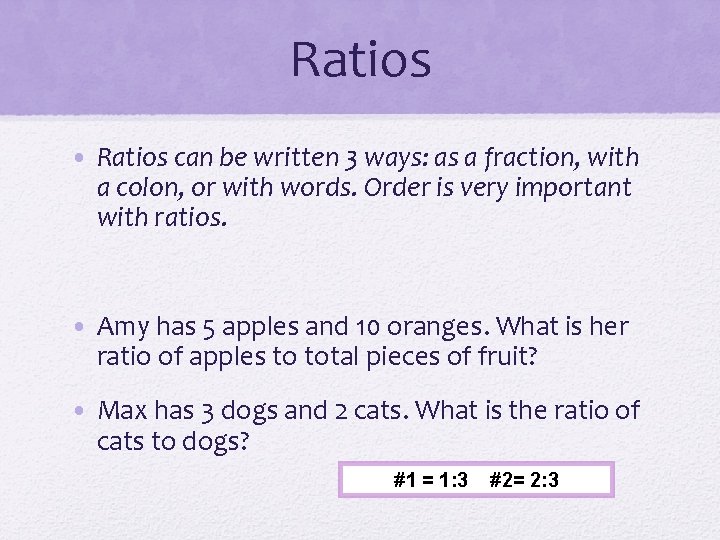 Ratios

• Ratios can be written 3 ways: as a fraction, with a colon, or with words. Order is very important with ratios.

• Amy has 5 apples and 10 oranges. What is her ratio of apples to total pieces of fruit?

• Max has 3 dogs and 2 cats. What is the ratio of cats to dogs?

#1 = 1:3 #2= 2:3